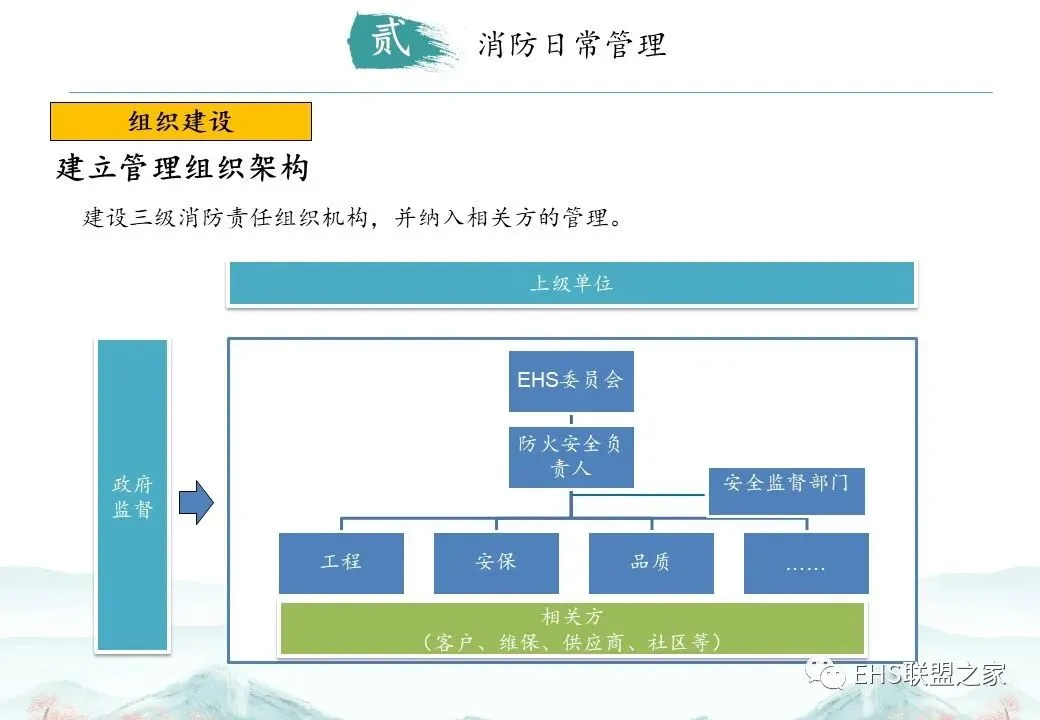 贰 消防日常管理

组织建设

建立管理组织架构

建设三级消防责任组织机构，并纳入相关方的管理。

上级单位

政府监督

EHS委员会

防火安全负责人

安全监督部门

工程

安保

品质

……

相关方
（客户、维保、供应商、社区等）

EHS联盟之家